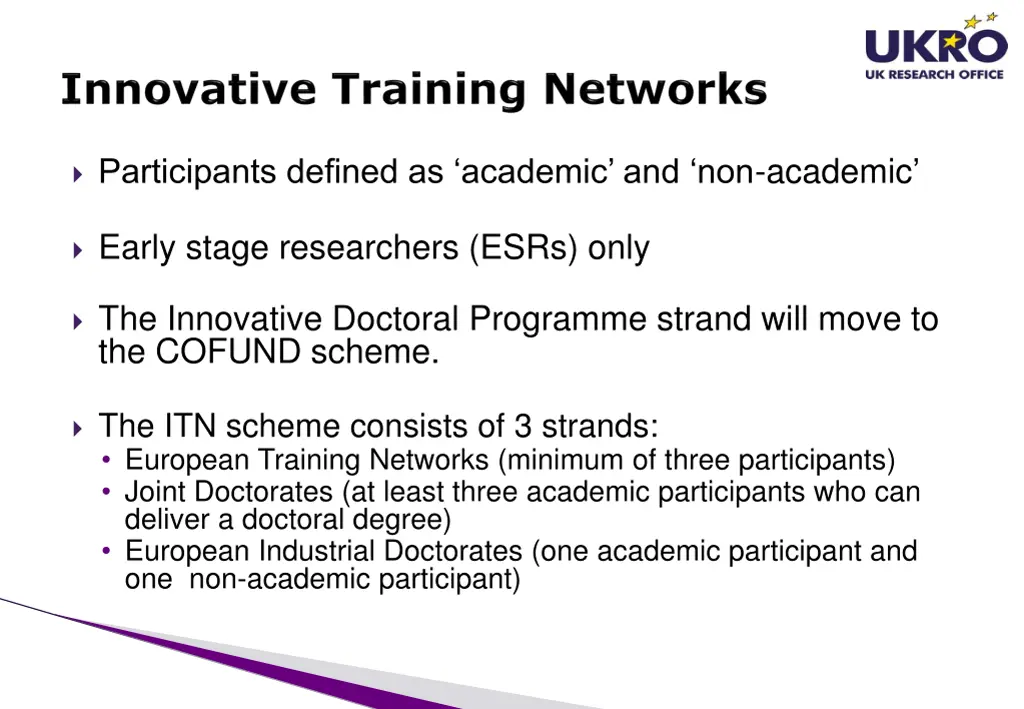 UKRO
UK RESEARCH OFFICE

Innovative Training Networks

Participants defined as ‘academic’ and ‘non-academic’

Early stage researchers (ESRs) only

The Innovative Doctoral Programme strand will move to the COFUND scheme.

The ITN scheme consists of 3 strands:
• European Training Networks (minimum of three participants)
• Joint Doctorates (at least three academic participants who can deliver a doctoral degree)
• European Industrial Doctorates (one academic participant and one non-academic participant)